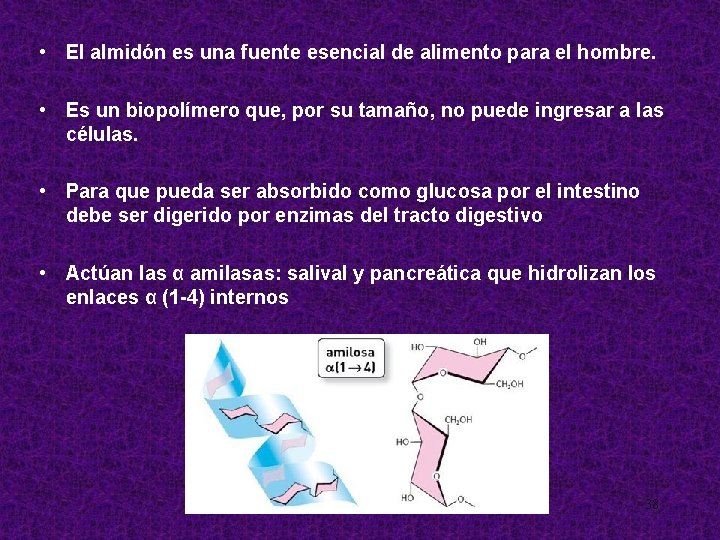 • El almidón es una fuente esencial de alimento para el hombre.

• Es un biopolímero que, por su tamaño, no puede ingresar a las células.

• Para que pueda ser absorbido como glucosa por el intestino debe ser digerido por enzimas del tracto digestivo

• Actúan las α amilasas: salival y pancreática que hidrolizan los enlaces α (1-4) internos

amilosa
$\alpha(1 \rightarrow 4)$

HO
OH
O
O
$CH_2OH$
O
$CH_2OH$
HO
O
HO
O

38